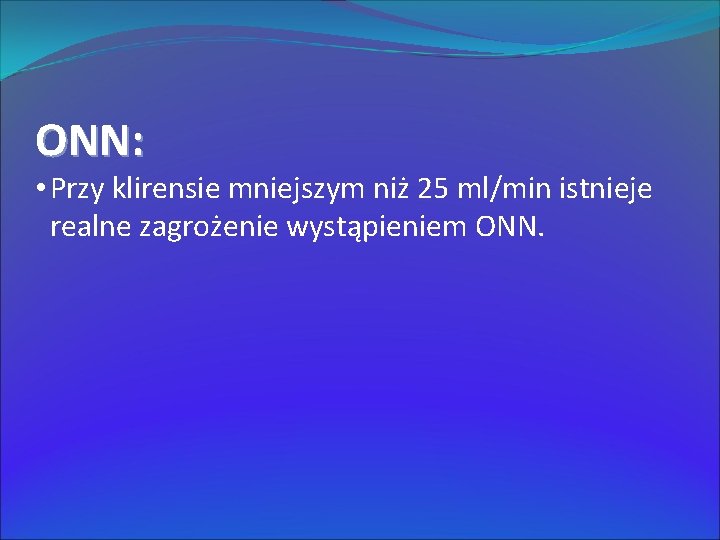 ONN:

• Przy klirensie mniejszym niż 25 ml/min istnieje realne zagrożenie wystąpieniem ONN.